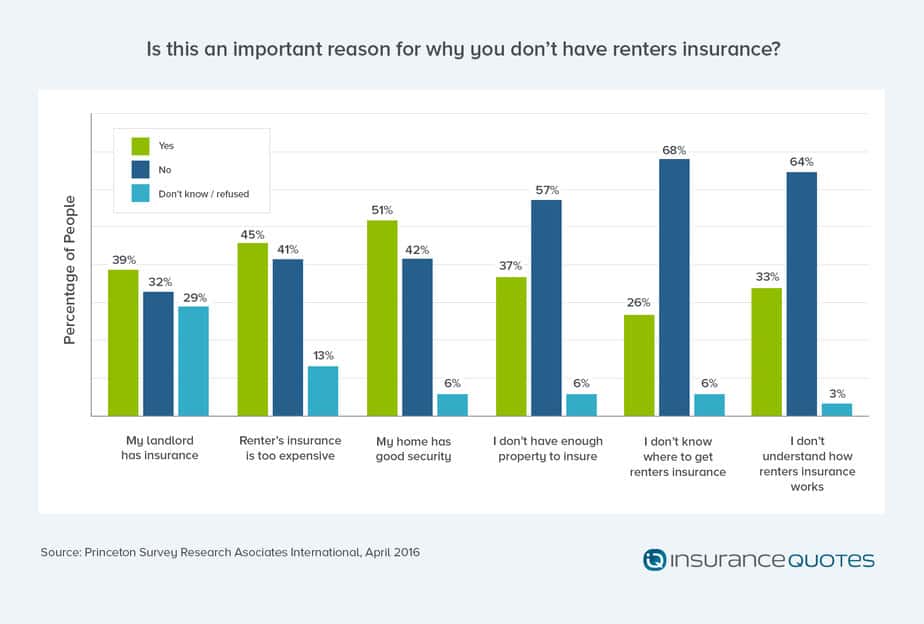 Is this an important reason for why you don't have renters insurance?

Yes
No
Don't know / refused

Percentage of People

39%
32%
29%
45%
41%
13%
51%
42%
6%
37%
57%
6%
26%
68%
6%
33%
64%
3%

My landlord has insurance

Renter's insurance is too expensive

My home has good security

I don't have enough property to insure

I don't know where to get renters insurance

I don't understand how renters insurance works

Source: Princeton Survey Research Asociates International, April 2016

INSURANCEQUOTES